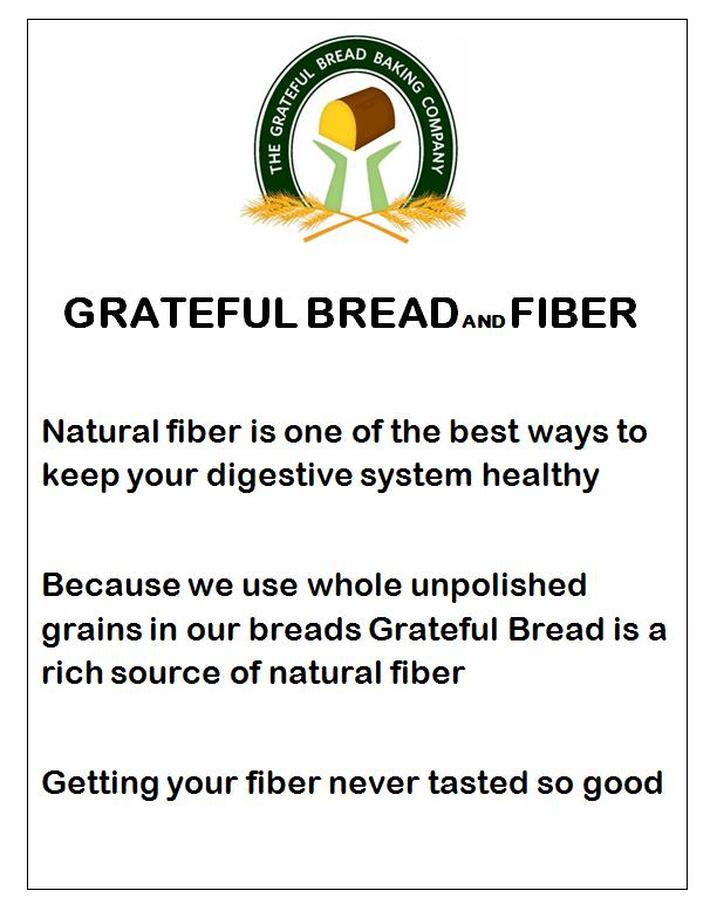 THE GRATEFUL BREAD BAKING COMPANY

GRATEFUL BREAD AND FIBER

Natural fiber is one of the best ways to keep your digestive system healthy

Because we use whole unpolished grains in our breads Grateful Bread is a rich source of natural fiber

Getting your fiber never tasted so good